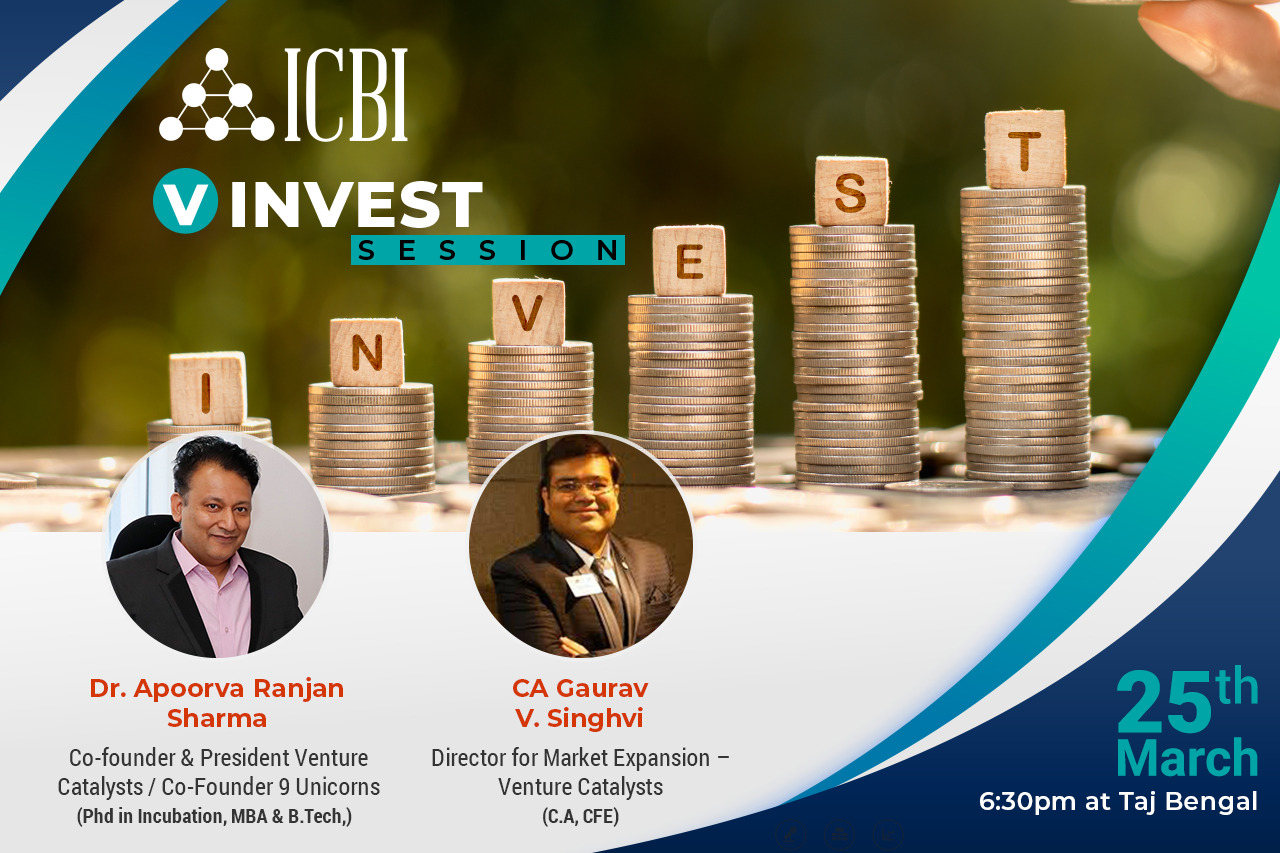 ICBI

V INVEST
SESSION

I N V E S T

Dr. Apoorva Ranjan Sharma
Co-founder & President Venture Catalysts / Co-Founder 9 Unicorns
(Phd in Incubation, MBA & B.Tech,)

CA Gaurav V. Singhvi
Director for Market Expansion – Venture Catalysts
(C.A, CFE)

25th March
6:30pm at Taj Bengal